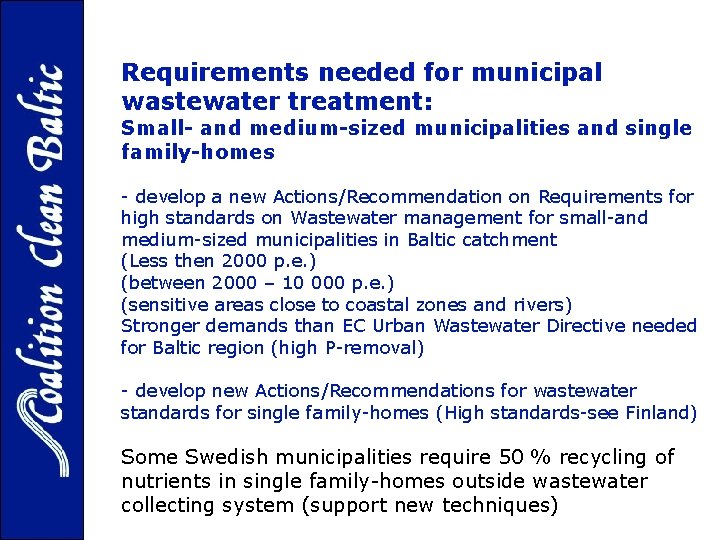 Coalition Clean Baltic

Requirements needed for municipal wastewater treatment:
Small- and medium-sized municipalities and single family-homes

- develop a new Actions/Recommendation on Requirements for high standards on Wastewater management for small-and medium-sized municipalities in Baltic catchment
(Less then 2000 p.e.)
(between 2000 – 10 000 p.e.)
(sensitive areas close to coastal zones and rivers)
Stronger demands than EC Urban Wastewater Directive needed for Baltic region (high P-removal)

- develop new Actions/Recommendations for wastewater standards for single family-homes (High standards-see Finland)

Some Swedish municipalities require 50 % recycling of nutrients in single family-homes outside wastewater collecting system (support new techniques)